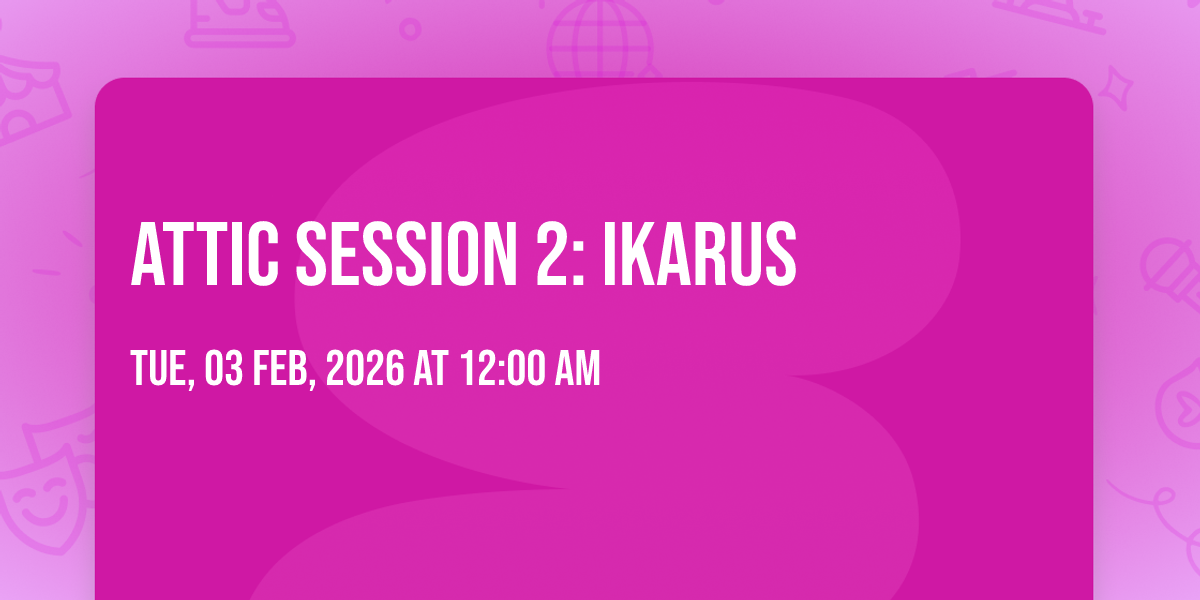 ATTIC SESSION 2: IKARUS

TUE, 03 FEB, 2026 AT 12:00 AM